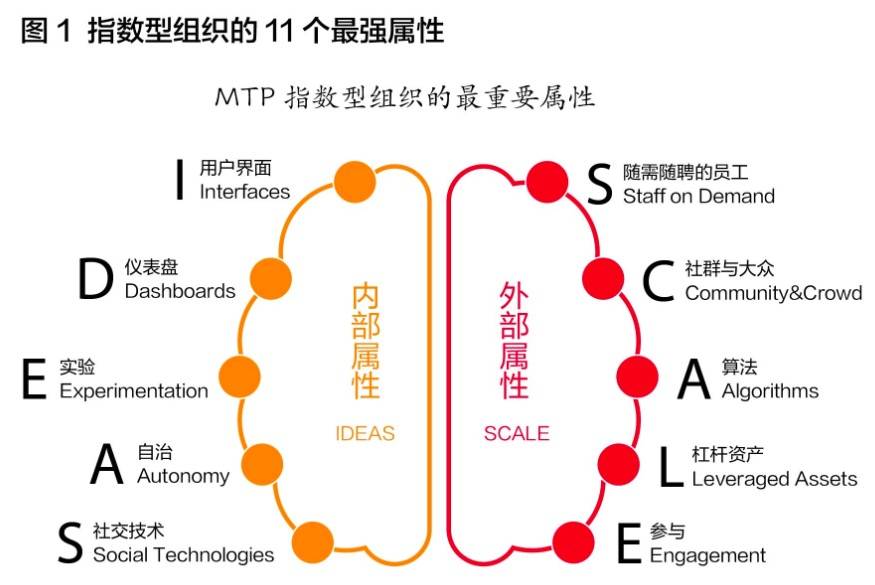 图 1 指数型组织的 11 个最强属性

MTP 指数型组织的最重要属性

I 用户界面 Interfaces

D 仪表盘 Dashboards

E 实验 Experimentation

A 自治 Autonomy

S 社交技术 Social Technologies

内部属性

IDEAS

外部属性

SCALE

S 随需随聘的员工 Staff on Demand

C 社群与大众 Community&Crowd

A 算法 Algorithms

L 杠杆资产 Leveraged Assets

E 参与 Engagement